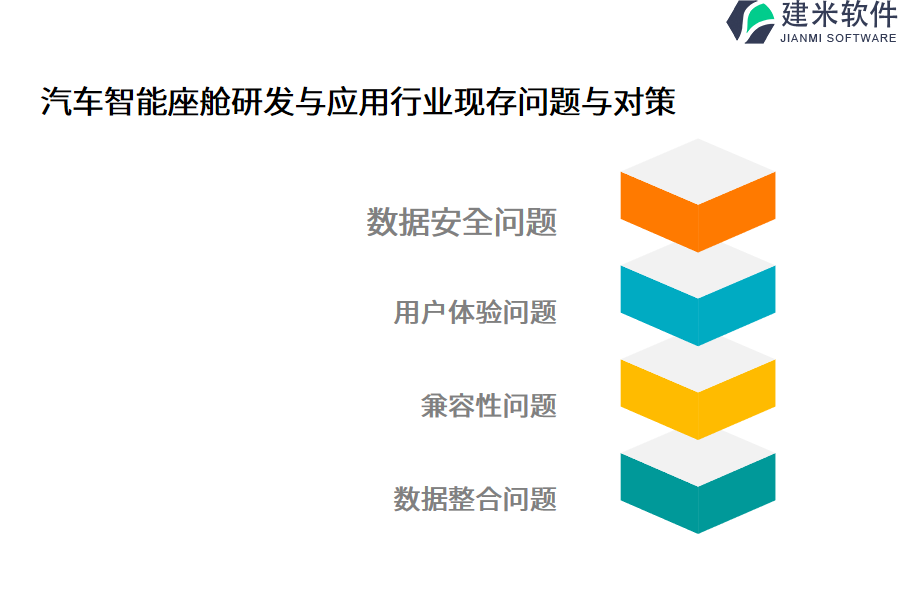 建米软件
JIANMI SOFTWARE

汽车智能座舱研发与应用行业现存问题与对策

数据安全问题

用户体验问题

兼容性问题

数据整合问题